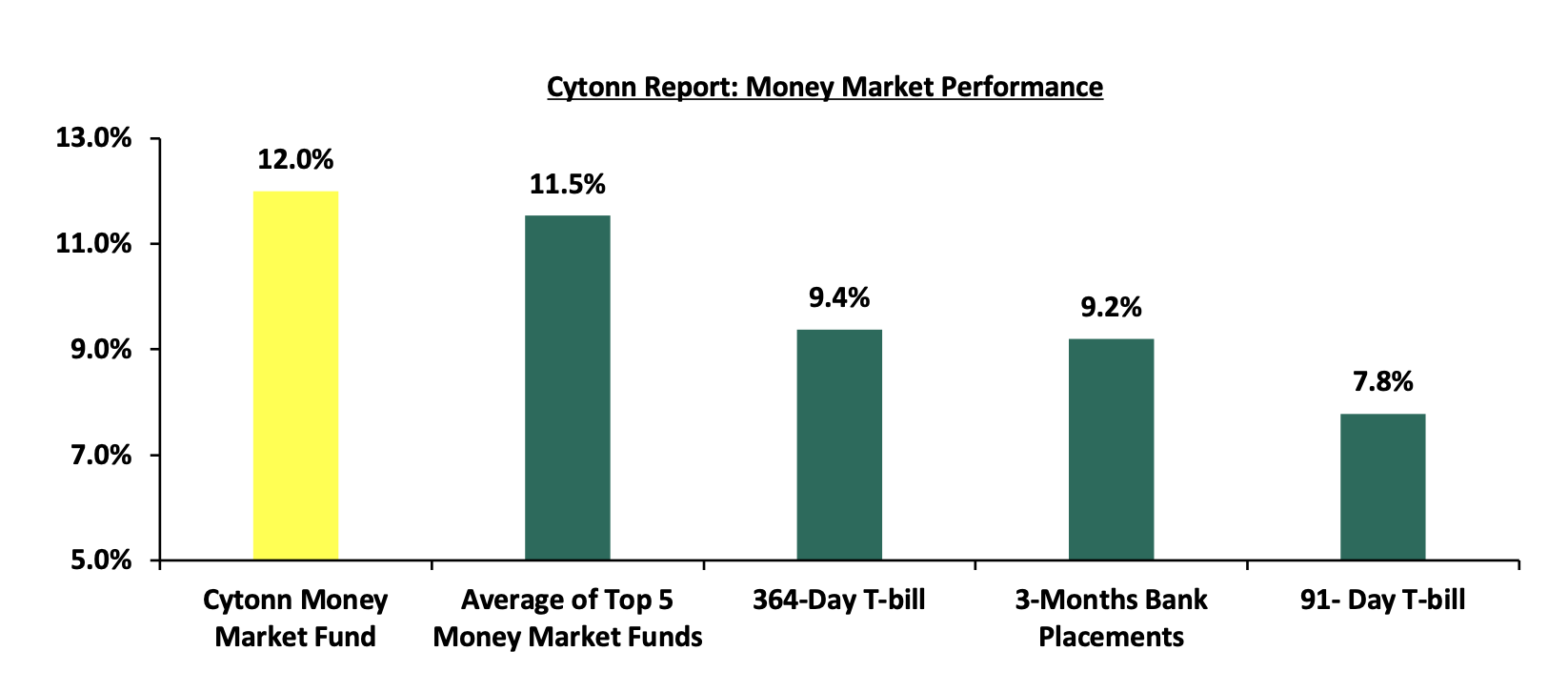 Cytonn Report: Money Market Performance

13.0%
11.0%
9.0%
7.0%
5.0%

12.0%
11.5%
9.4%
9.2%
7.8%

Cytonn Money Market Fund
Average of Top 5 Money Market Funds
364-Day T-bill
3-Months Bank Placements
91- Day T-bill